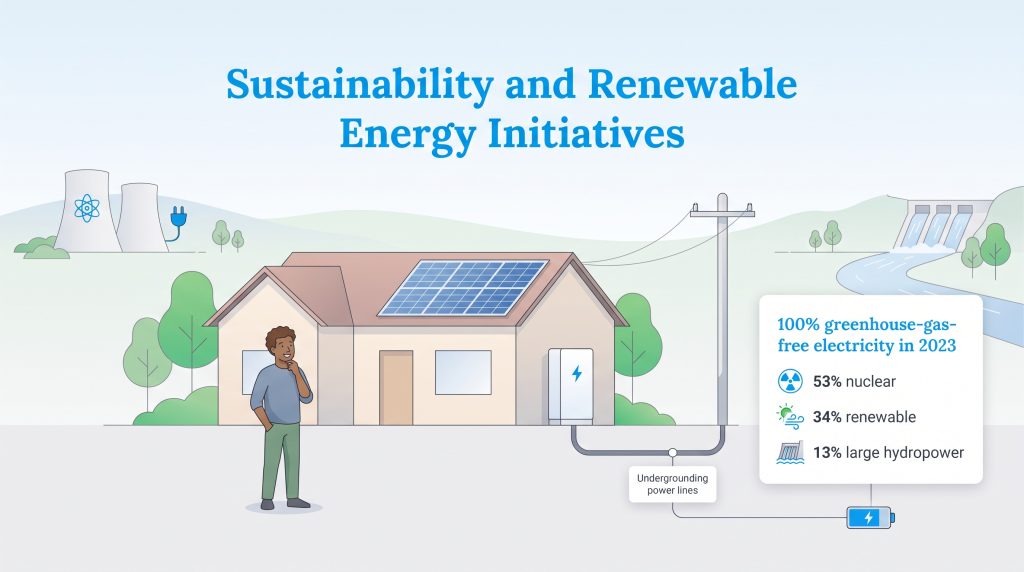 Sustainability and Renewable Energy Initiatives

100% greenhouse-gas-free electricity in 2023

53% nuclear

34% renewable

13% large hydropower

Undergrounding power lines